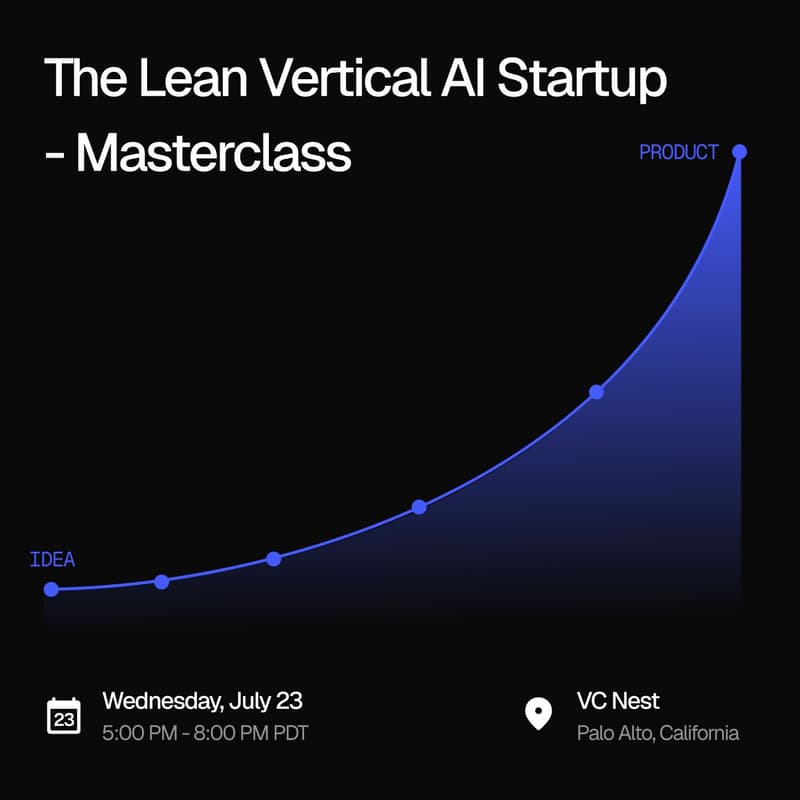 The Lean Vertical AI Startup - Masterclass

PRODUCT

IDEA

23

Wednesday, July 23
5:00 PM - 8:00 PM PDT

VC Nest
Palo Alto, California